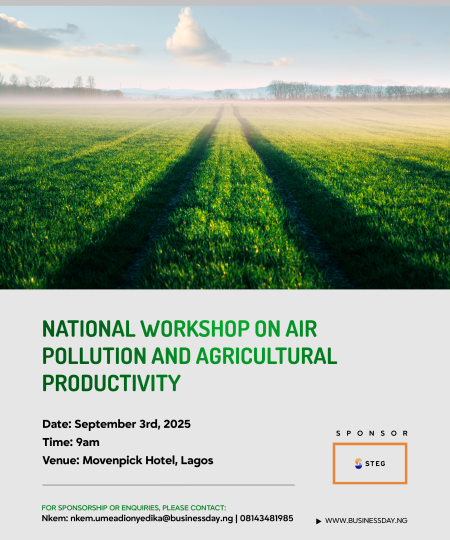 NATIONAL WORKSHOP ON AIR POLLUTION AND AGRICULTURAL PRODUCTIVITY

Date: September 3rd, 2025
Time: 9am
Venue: Movenpick Hotel, Lagos

SPONSOR

STEG

FOR SPONSORSHIP OR ENQUIRIES, PLEASE CONTACT:
Nkem: nkem.umeadionyedika@businessday.ng | 08143481985

WWW.BUSINESSDAY.NG